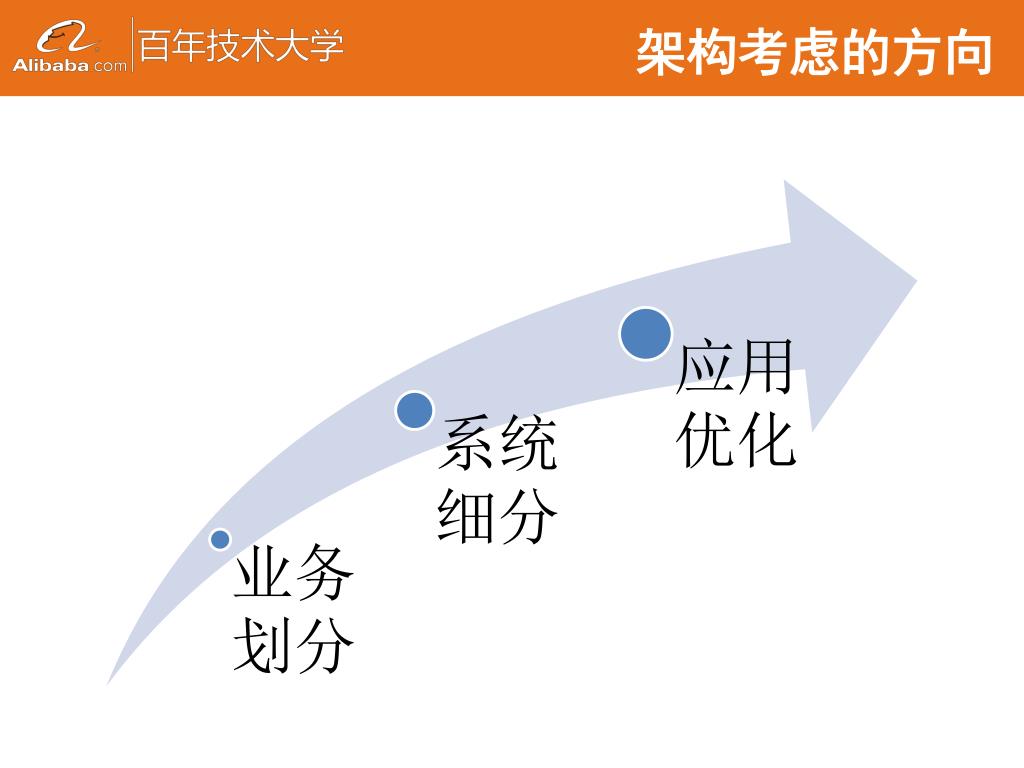 Alibaba.com 百年技术大学

架构考虑的方向

业务划分

系统细分

应用优化